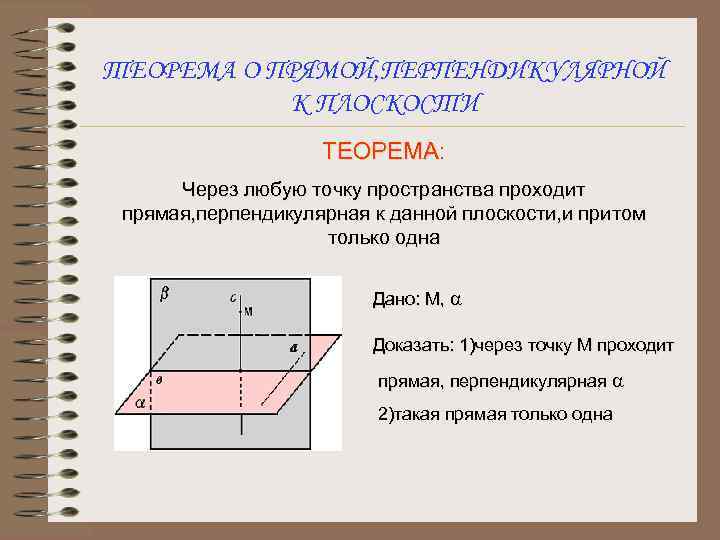 ТЕОРЕМА О ПРЯМОЙ,ПЕРПЕНДИКУЛЯРНОЙ К ПЛОСКОСТИ

ТЕОРЕМА:

Через любую точку пространства проходит прямая,перпендикулярная к данной плоскости,и притом только одна

$\beta$

c

M

a

в

$\alpha$

Дано: М, $\alpha$

Доказать: 1)через точку М проходит прямая, перпендикулярная $\alpha$

2)такая прямая только одна